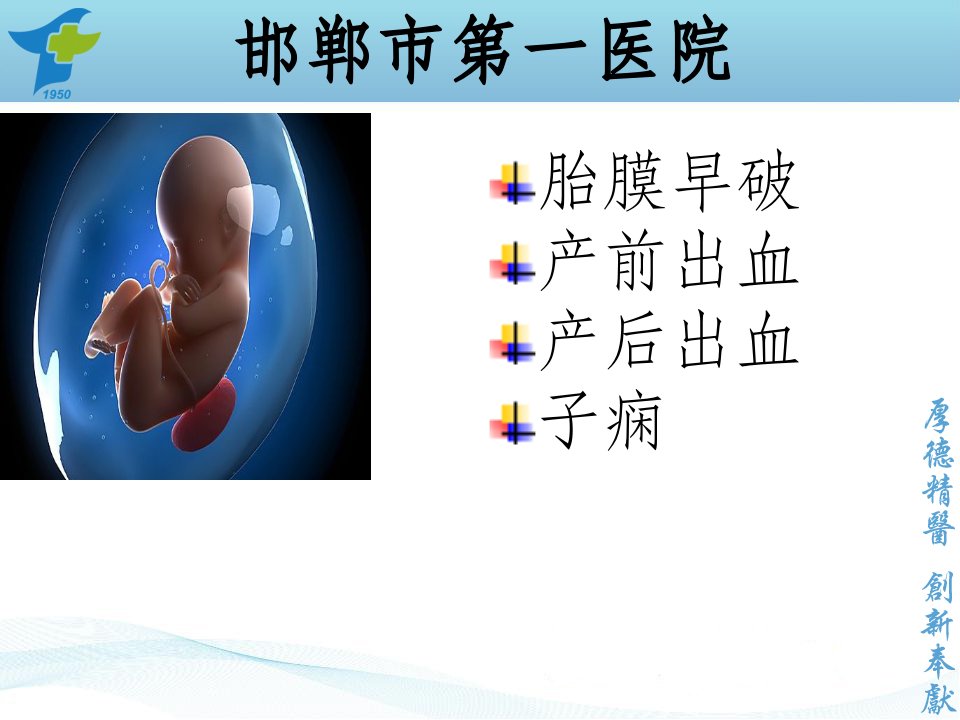 1950

邯郸市第一医院

胎膜早破
产前出血
产后出血
子痫

厚德精醫 創新奉獻